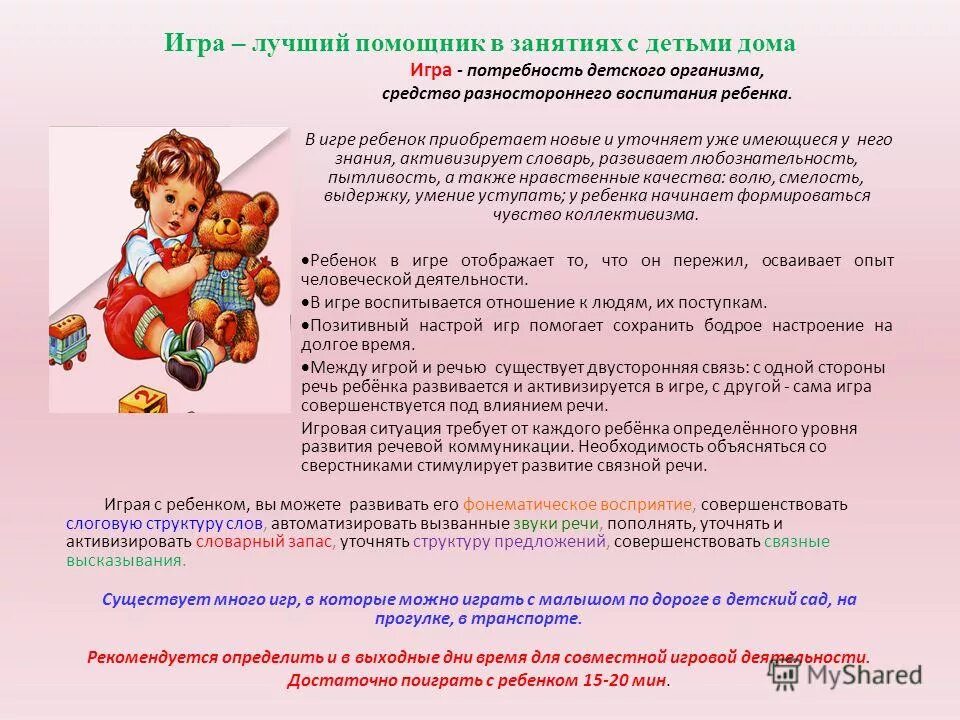 Игра – лучший помощник в занятиях с детьми дома

Игра - потребность детского организма, средство разностороннего воспитания ребенка.

В игре ребенок приобретает новые и уточняет уже имеющиеся у него знания, активизирует словарь, развивает любознательность, пытливость, а также нравственные качества: волю, смелость, выдержку, умение уступать; у ребенка начинает формироваться чувство коллективизма.

•Ребенок в игре отображает то, что он пережил, осваивает опыт человеческой деятельности.

•В игре воспитывается отношение к людям, их поступкам.

•Позитивный настрой игр помогает сохранить бодрое настроение на долгое время.

•Между игрой и речью существует двусторонняя связь: с одной стороны речь ребёнка развивается и активизируется в игре, с другой - сама игра совершенствуется под влиянием речи.

Игровая ситуация требует от каждого ребёнка определённого уровня развития речевой коммуникации. Необходимость объясняться со сверстниками стимулирует развитие связной речи.

Играя с ребенком, вы можете развивать его фонематическое восприятие, совершенствовать слоговую структуру слов, автоматизировать вызванные звуки речи, пополнять, уточнять и активизировать словарный запас, уточнять структуру предложений, совершенствовать связные высказывания.

Существует много игр, в которые можно играть с малышом по дороге в детский сад, на прогулке, в транспорте.

Рекомендуется определить и в выходные дни время для совместной игровой деятельности. Достаточно поиграть с ребенком 15-20 мин.

MyShared